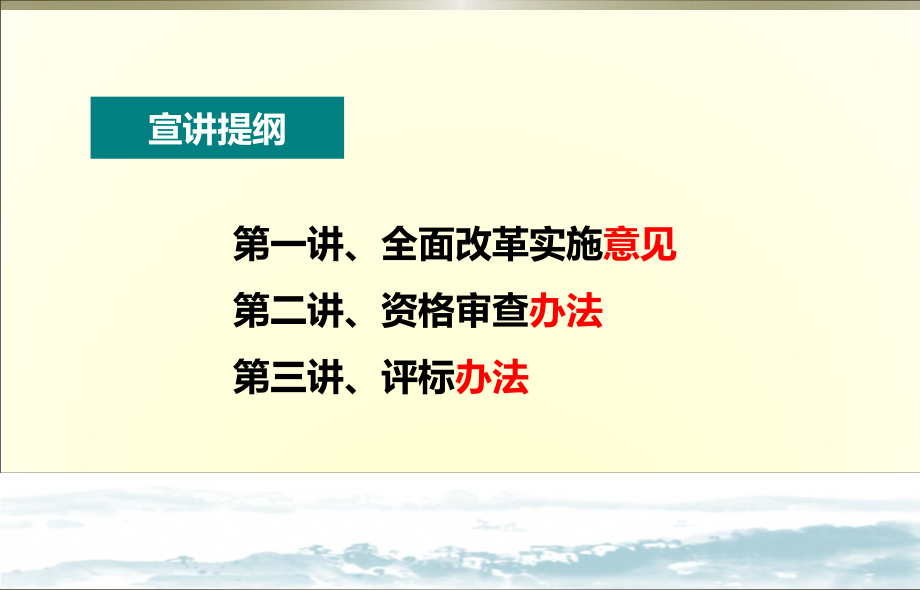 宣讲提纲

第一讲、全面改革实施意见

第二讲、资格审查办法

第三讲、评标办法